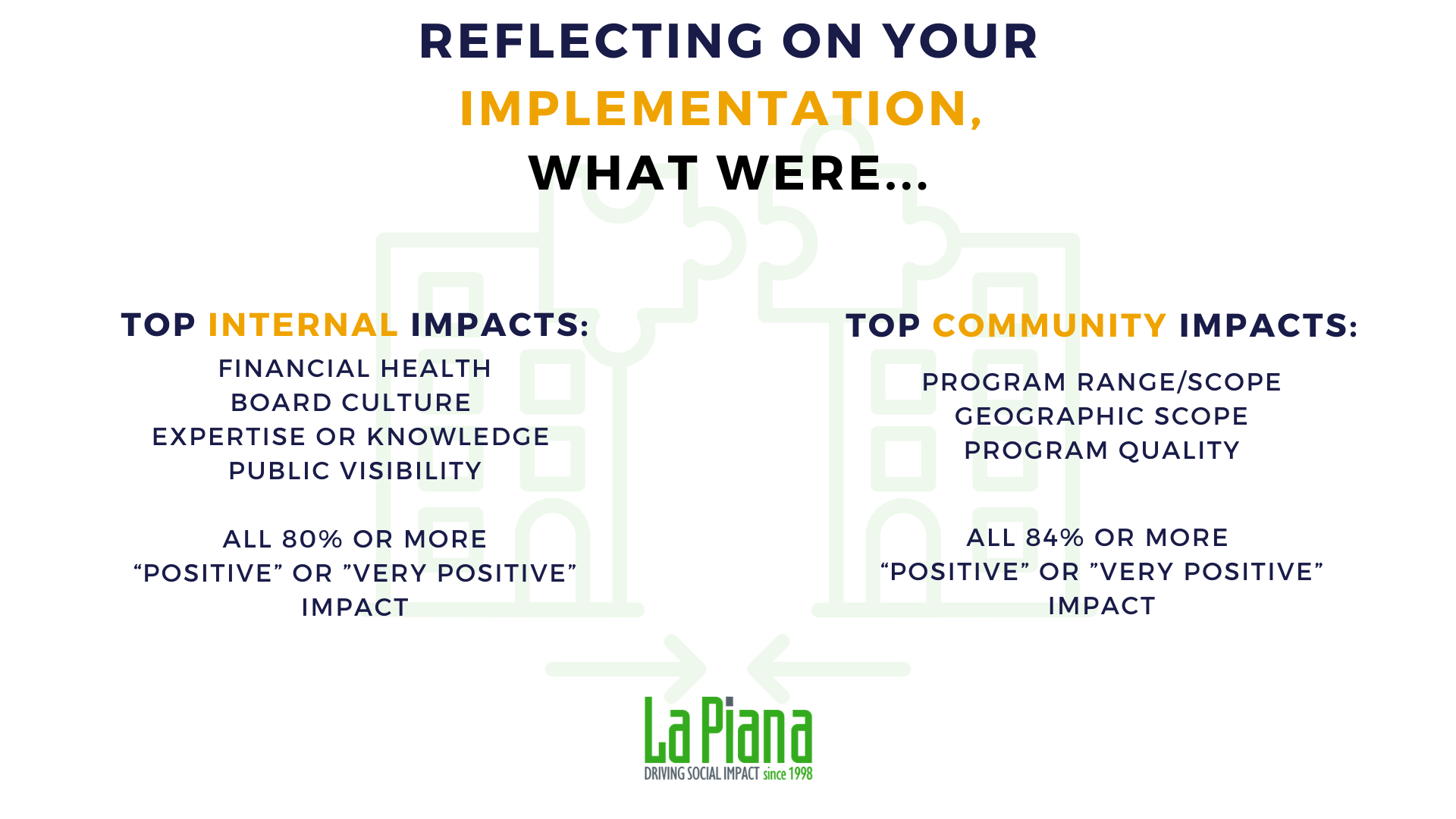 REFLECTING ON YOUR IMPLEMENTATION, WHAT WERE...

TOP INTERNAL IMPACTS:
FINANCIAL HEALTH
BOARD CULTURE
EXPERTISE OR KNOWLEDGE
PUBLIC VISIBILITY

ALL 80% OR MORE “POSITIVE” OR ”VERY POSITIVE” IMPACT

TOP COMMUNITY IMPACTS:
PROGRAM RANGE/SCOPE
GEOGRAPHIC SCOPE
PROGRAM QUALITY

ALL 84% OR MORE “POSITIVE” OR ”VERY POSITIVE” IMPACT

La Piana
DRIVING SOCIAL IMPACT since 1998